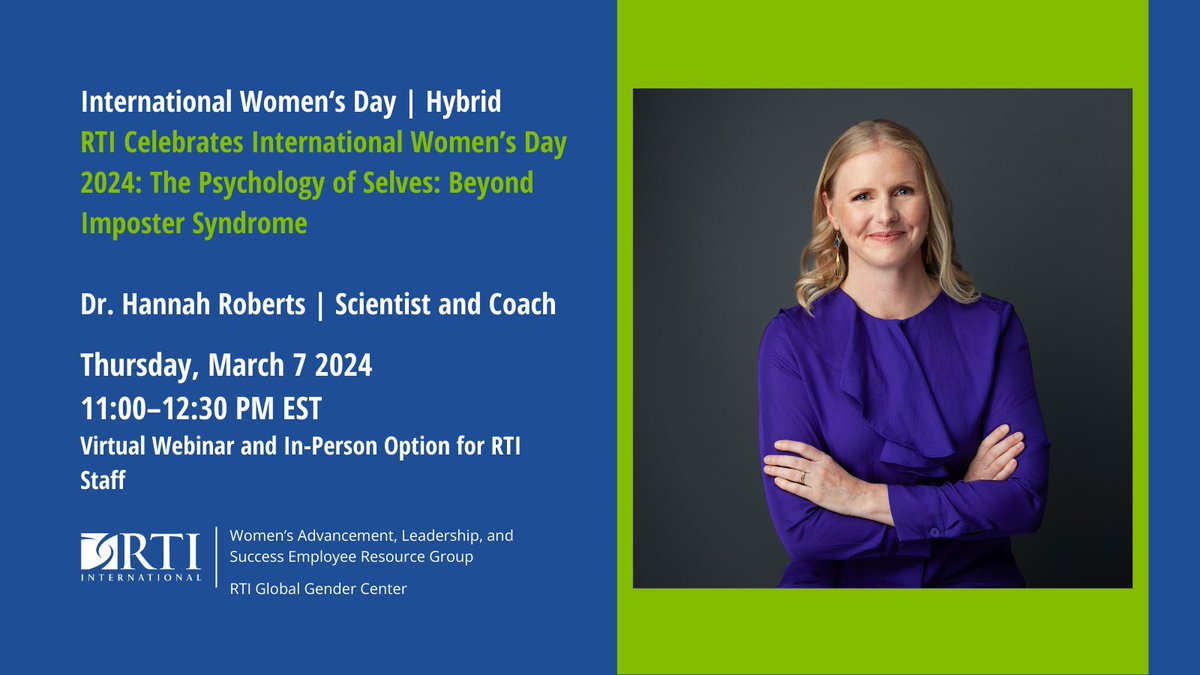 International Women's Day | Hybrid
RTI Celebrates International Women's Day 2024: The Psychology of Selves: Beyond Imposter Syndrome

Dr. Hannah Roberts | Scientist and Coach

Thursday, March 7 2024
11:00–12:30 PM EST
Virtual Webinar and In-Person Option for RTI Staff

RTI INTERNATIONAL

Women's Advancement, Leadership, and Success Employee Resource Group

RTI Global Gender Center